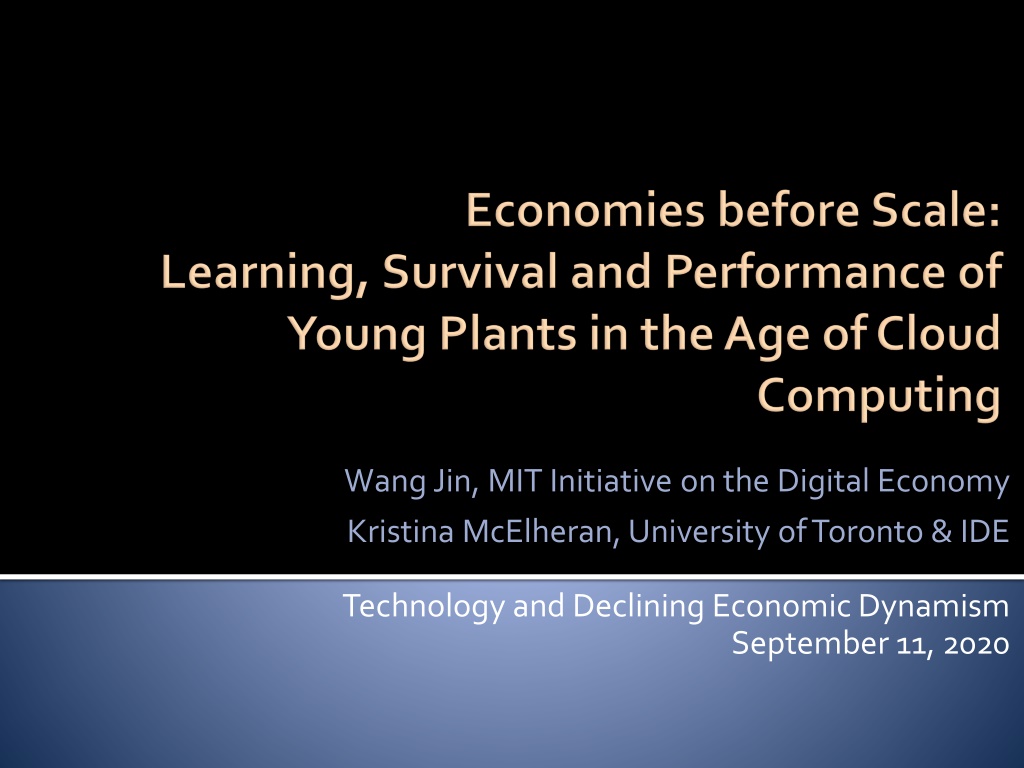 Economies before Scale: Learning, Survival and Performance of Young Plants in the Age of Cloud Computing

Wang Jin, MIT Initiative on the Digital Economy
Kristina McElheran, University of Toronto & IDE

Technology and Declining Economic Dynamism
September 11, 2020